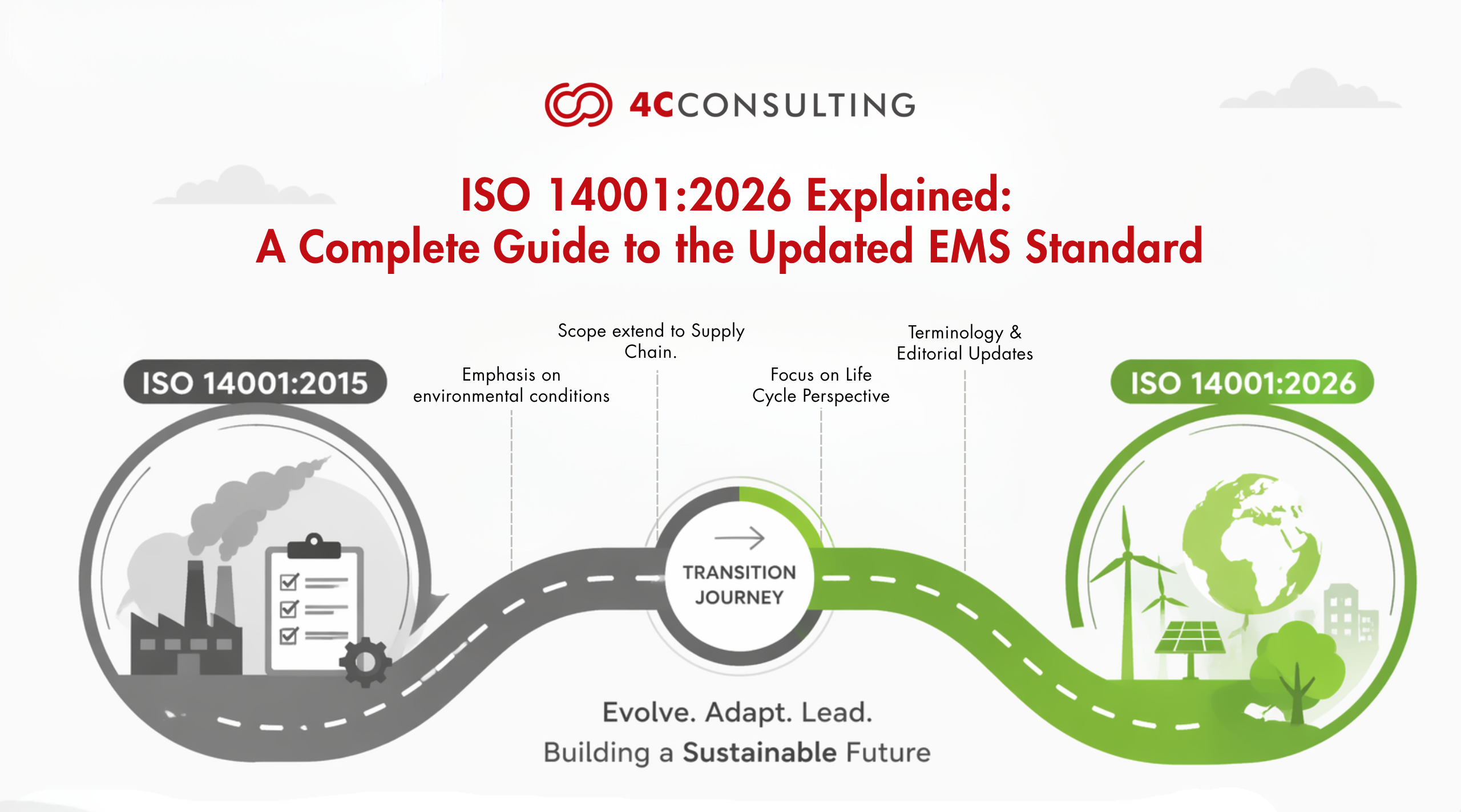 4CCONSULTING

ISO 14001:2026 Explained:
A Complete Guide to the Updated EMS Standard

ISO 14001:2015

Emphasis on environmental conditions

Scope extend to Supply Chain.

Focus on Life Cycle Perspective

Terminology & Editorial Updates

ISO 14001:2026

TRANSITION JOURNEY

Evolve. Adapt. Lead.
Building a Sustainable Future